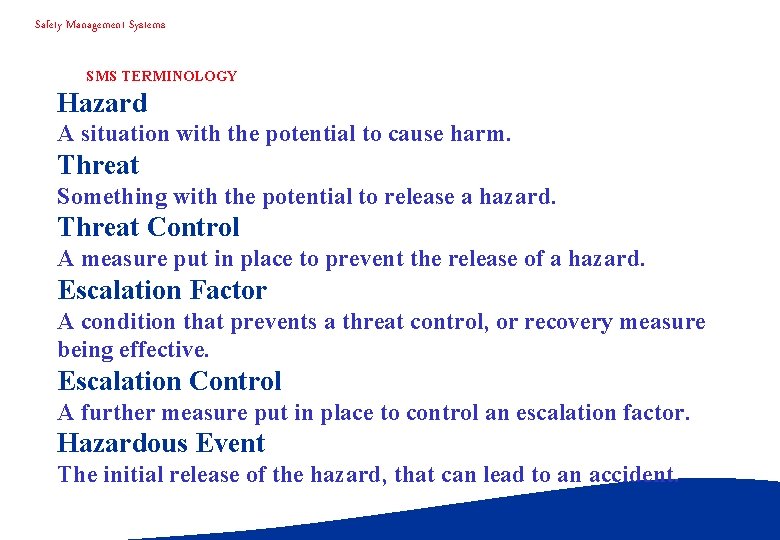 Safety Management Systems

SMS TERMINOLOGY

Hazard
A situation with the potential to cause harm.

Threat
Something with the potential to release a hazard.

Threat Control
A measure put in place to prevent the release of a hazard.

Escalation Factor
A condition that prevents a threat control, or recovery measure being effective.

Escalation Control
A further measure put in place to control an escalation factor.

Hazardous Event
The initial release of the hazard, that can lead to an accident.